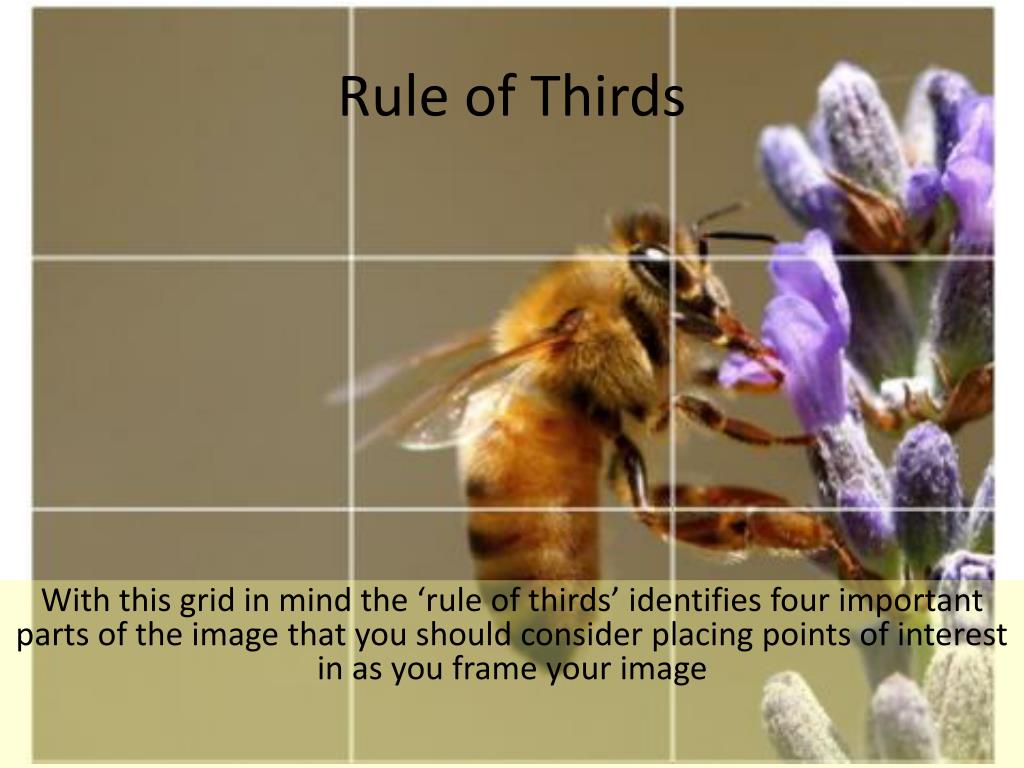 Rule of Thirds

With this grid in mind the ‘rule of thirds’ identifies four important parts of the image that you should consider placing points of interest in as you frame your image